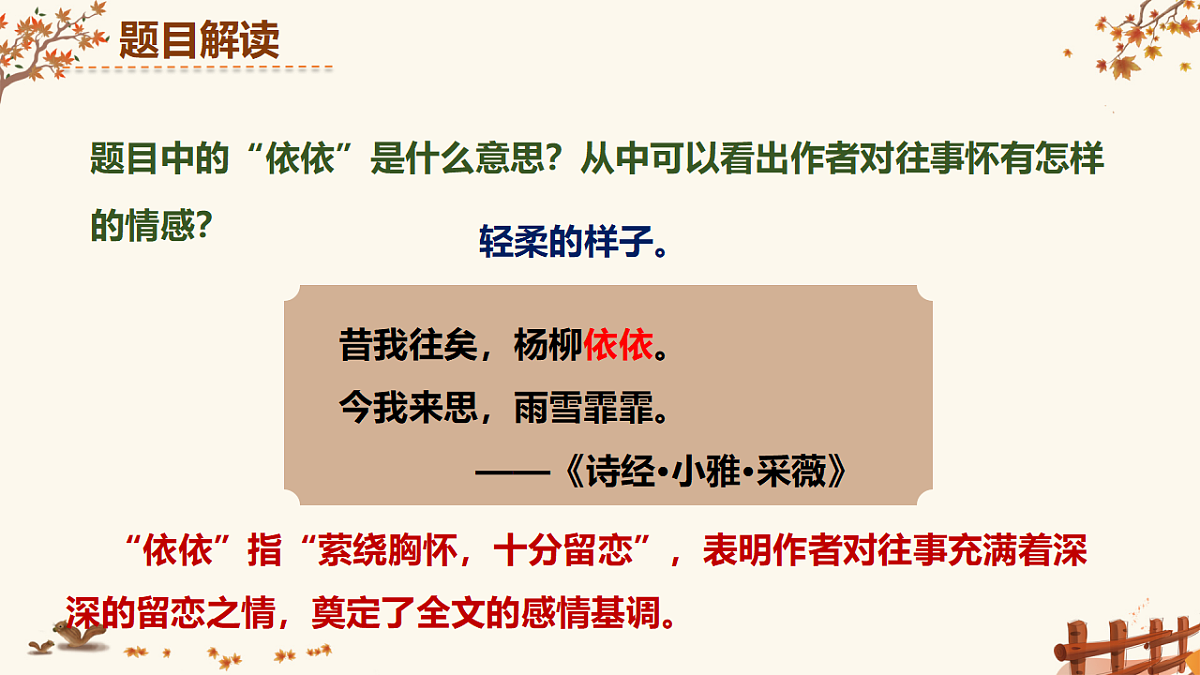 题目解读

题目中的“依依”是什么意思？从中可以看出作者对往事怀有怎样的情感？

轻柔的样子。

昔我往矣，杨柳依依。
今我来思，雨雪霏霏。
——《诗经·小雅·采薇》

“依依”指“萦绕胸怀，十分留恋”，表明作者对往事充满着深深的留恋之情，奠定了全文的感情基调。